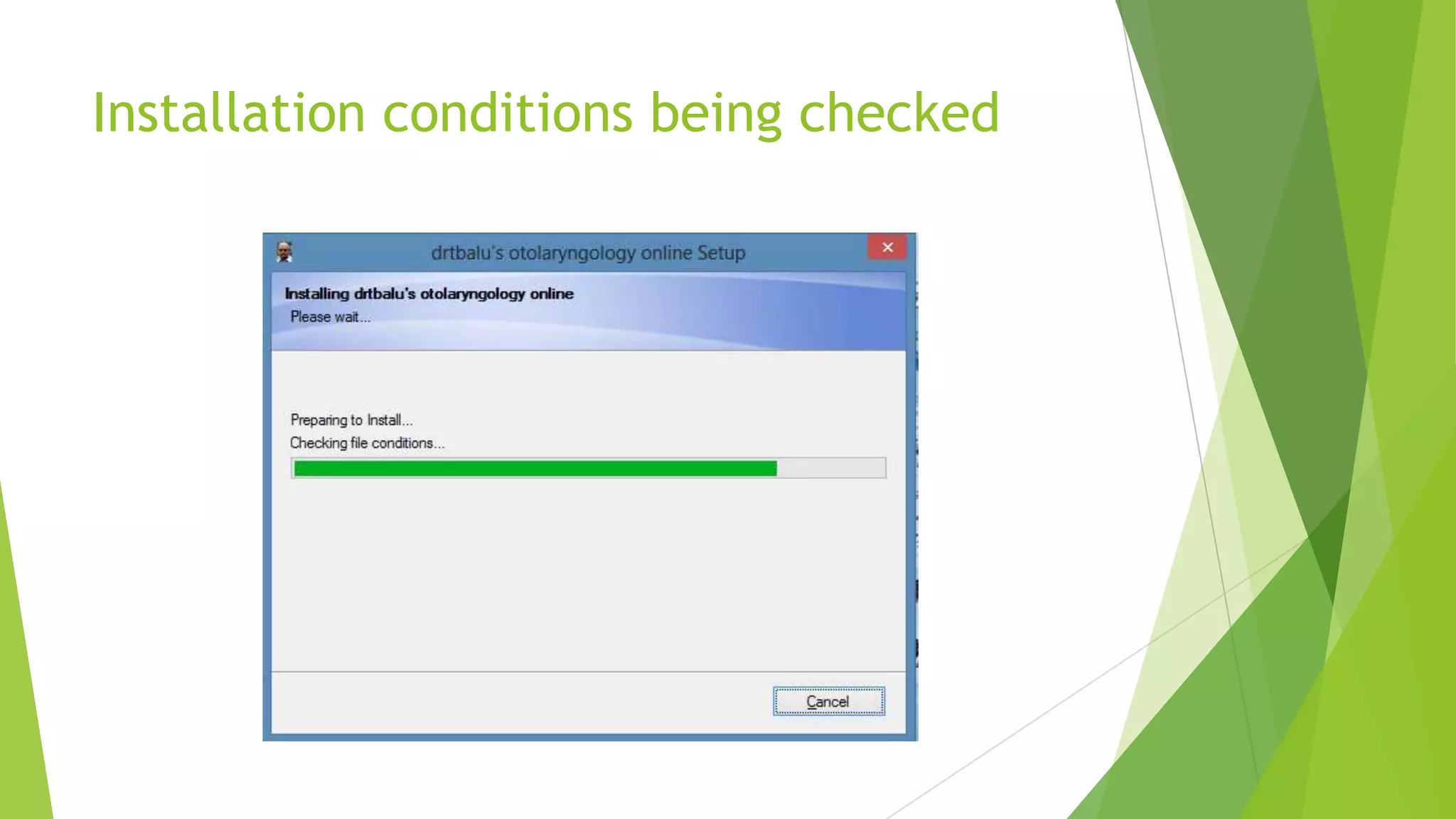 Installation conditions being checked

drtbalu's otolaryngology online Setup

Installing drtbalu's otolaryngology online

Please wait...

Preparing to Install...

Checking file conditions...

Cancel